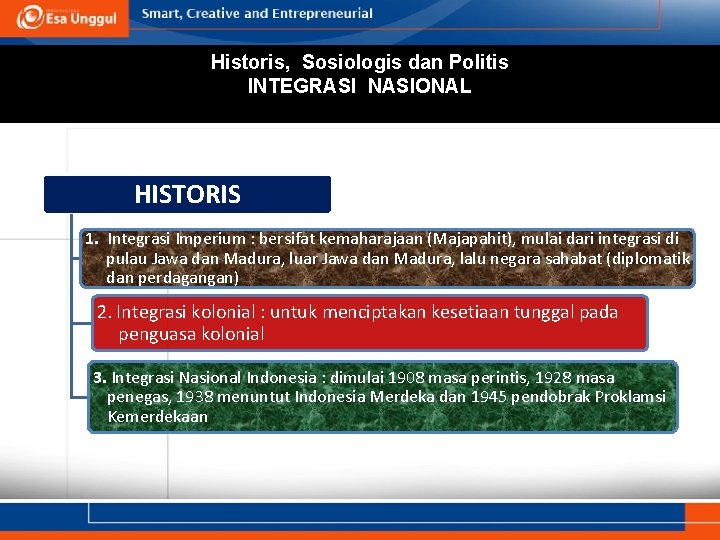 Esa Unggul

Smart, Creative and Entrepreneurial

Historis, Sosiologis dan Politis
INTEGRASI NASIONAL

HISTORIS

1. Integrasi Imperium : bersifat kemaharajaan (Majapahit), mulai dari integrasi di pulau Jawa dan Madura, luar Jawa dan Madura, lalu negara sahabat (diplomatik dan perdagangan)

2. Integrasi kolonial : untuk menciptakan kesetiaan tunggal pada penguasa kolonial

3. Integrasi Nasional Indonesia : dimulai 1908 masa perintis, 1928 masa penegas, 1938 menuntut Indonesia Merdeka dan 1945 pendobrak Proklamsi Kemerdekaan